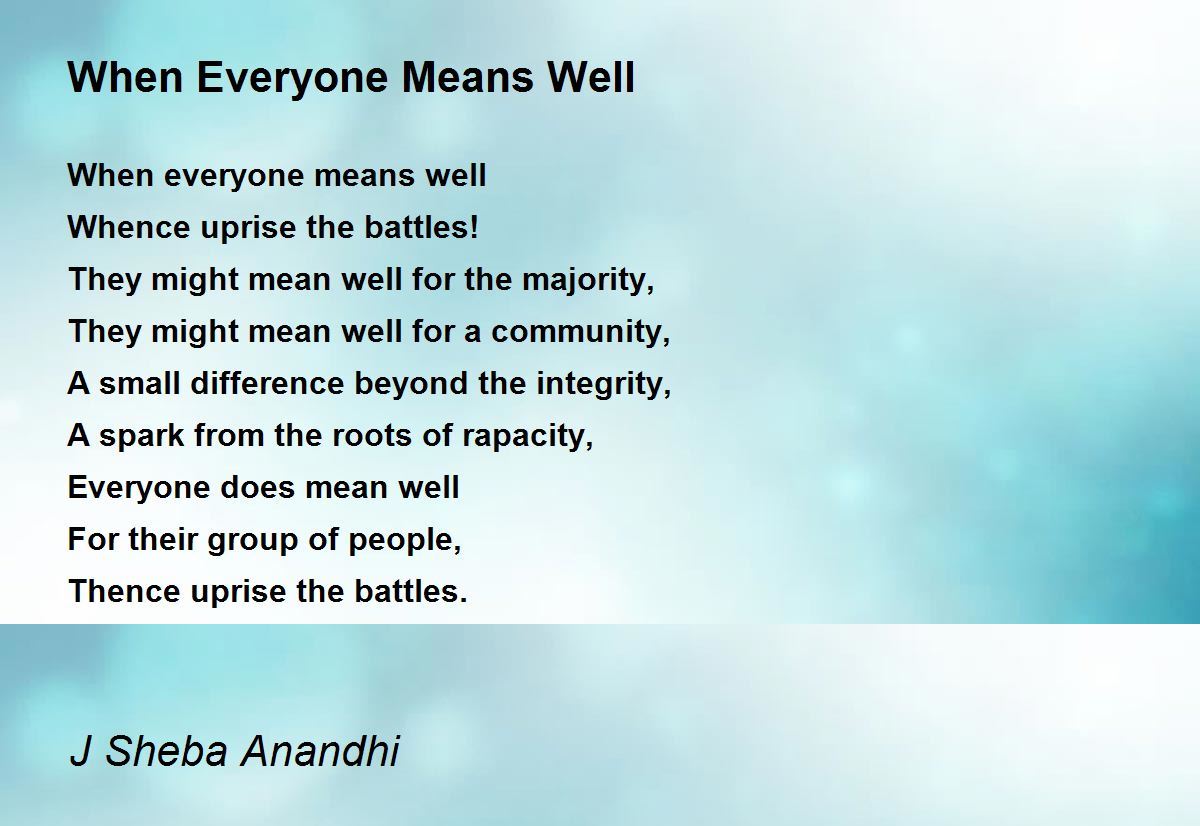 When Everyone Means Well

When everyone means well
Whence uprise the battles!
They might mean well for the majority,
They might mean well for a community,
A small difference beyond the integrity,
A spark from the roots of rapacity,
Everyone does mean well
For their group of people,
Thence uprise the battles.

J Sheba Anandhi